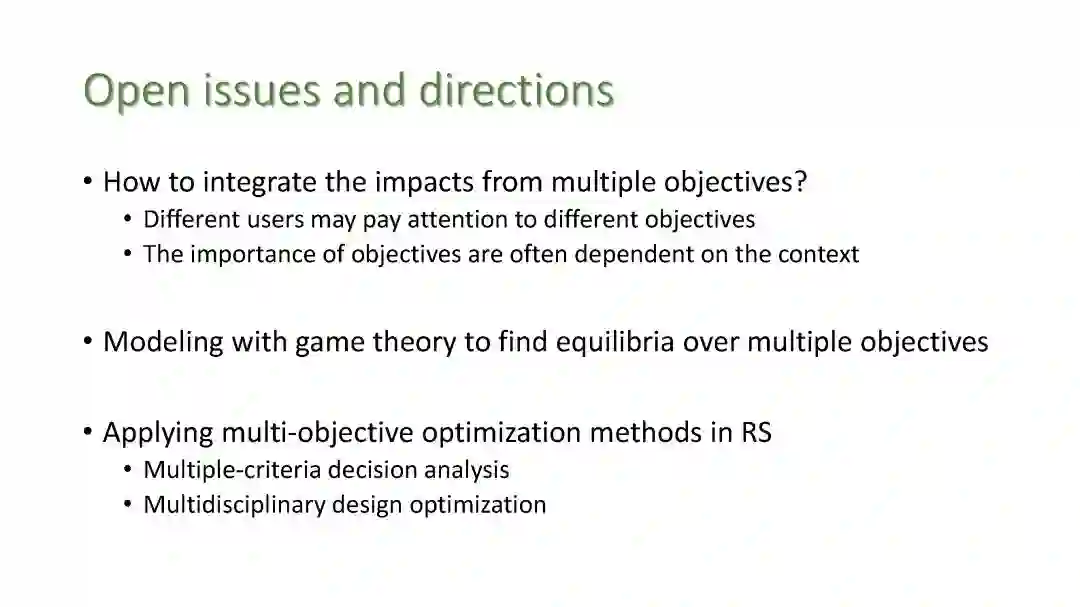 Open issues and directions

• How to integrate the impacts from multiple objectives?
  • Different users may pay attention to different objectives
  • The importance of objectives are often dependent on the context

• Modeling with game theory to find equilibria over multiple objectives

• Applying multi-objective optimization methods in RS
  • Multiple-criteria decision analysis
  • Multidisciplinary design optimization